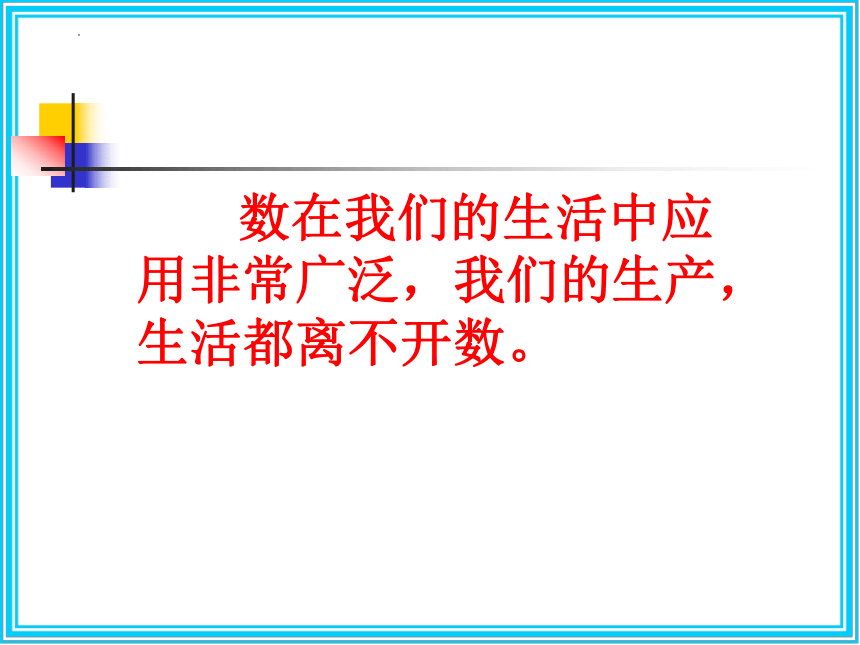 数在我们的生活中应用非常广泛，我们的生产，生活都离不开数。